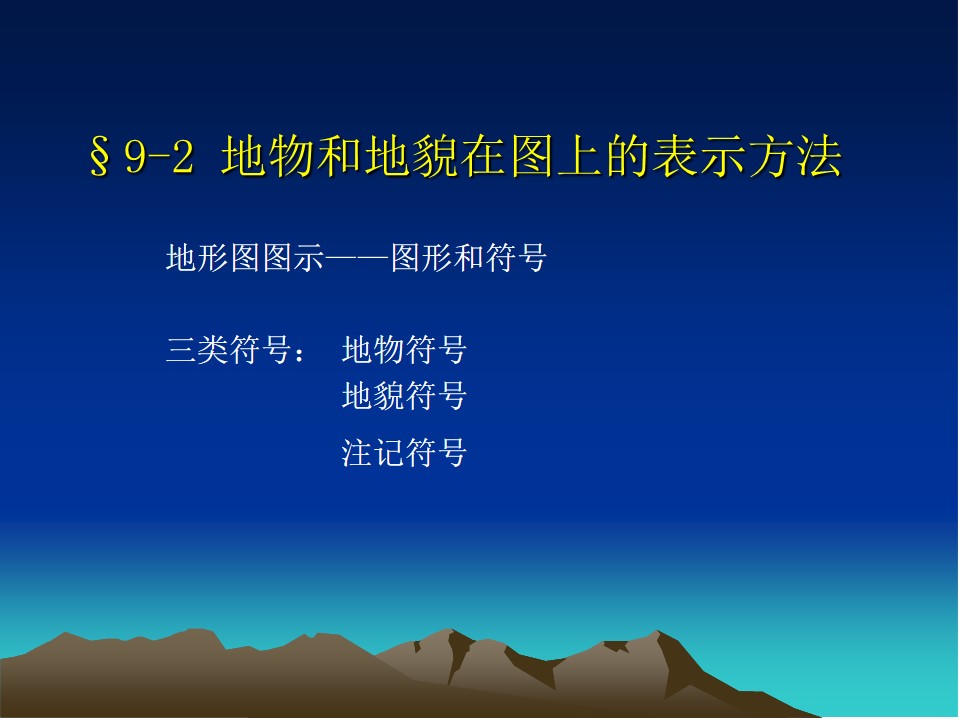 §9-2 地物和地貌在图上的表示方法

地形图图示——图形和符号

三类符号： 地物符号
地貌符号
注记符号